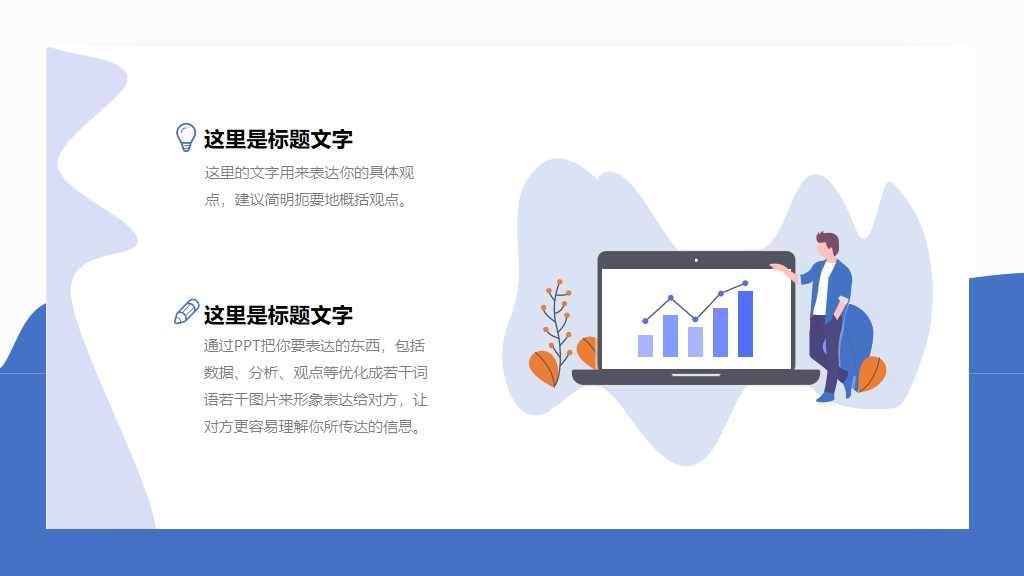 这里是标题文字

这里的文字用来表达你的具体观点，建议简明扼要地概括观点。

这里是标题文字

通过PPT把你要表达的东西，包括数据、分析、观点等优化成若干词语若干图片来形象表达给对方，让对方更容易理解你所传达的信息。